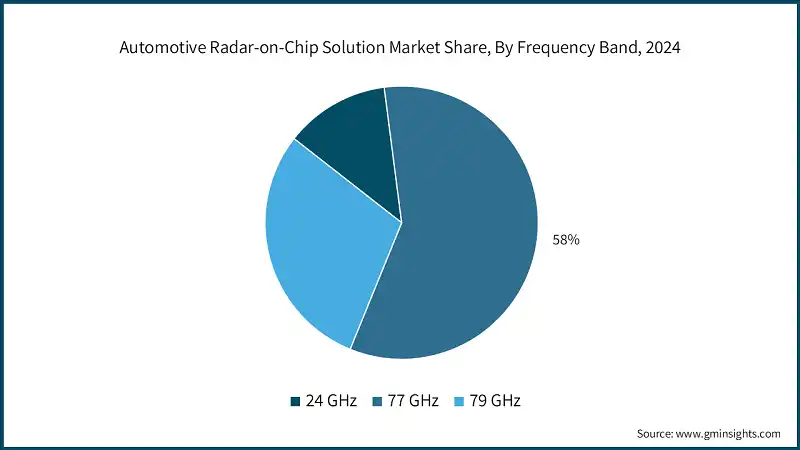 Automotive Radar-on-Chip Solution Market Share, By Frequency Band, 2024

58%

24 GHz 77 GHz 79 GHz

Source: www.gminsights.com